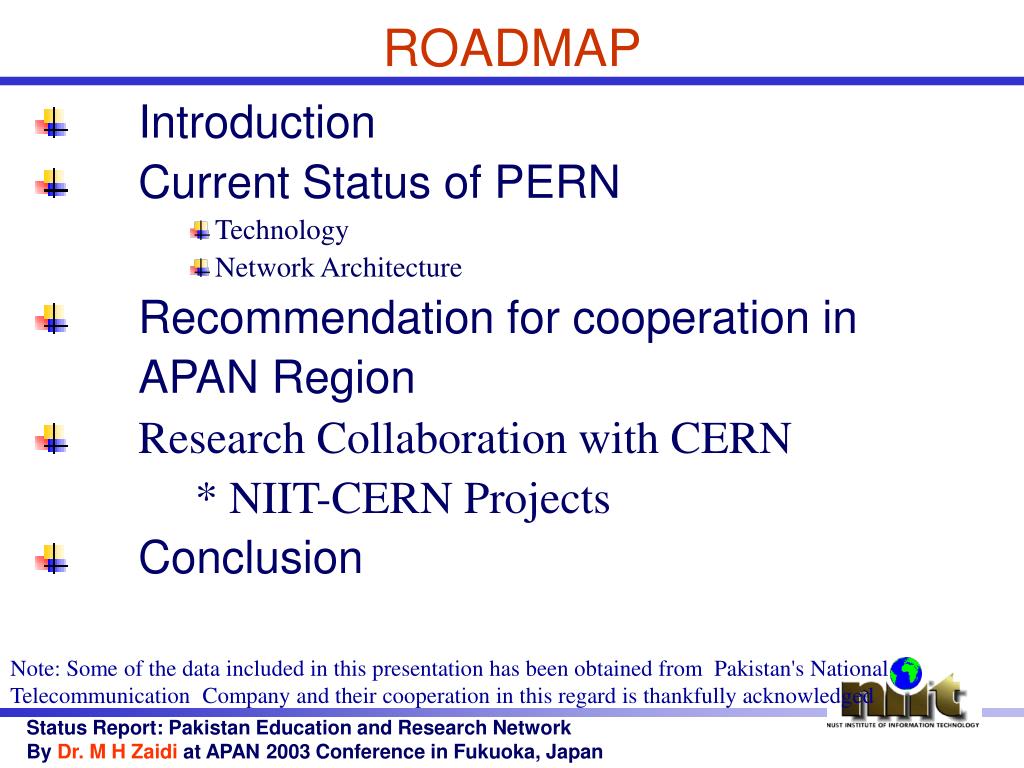 ROADMAP

Introduction

Current Status of PERN

Technology

Network Architecture

Recommendation for cooperation in APAN Region

Research Collaboration with CERN

* NIIT-CERN Projects

Conclusion

Note: Some of the data included in this presentation has been obtained from Pakistan's National Telecommunication Company and their cooperation in this regard is thankfully acknowledged

niit
NUST INSTITUTE OF INFORMATION TECHNOLOGY

Status Report: Pakistan Education and Research Network
By Dr. M H Zaidi at APAN 2003 Conference in Fukuoka, Japan